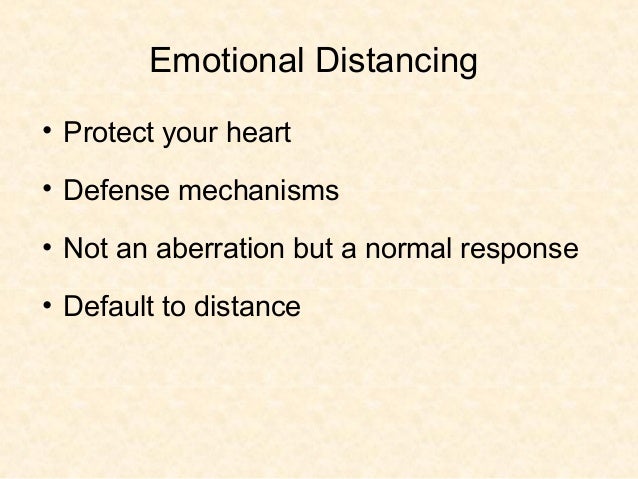 Emotional Distancing

• Protect your heart

• Defense mechanisms

• Not an aberration but a normal response

• Default to distance